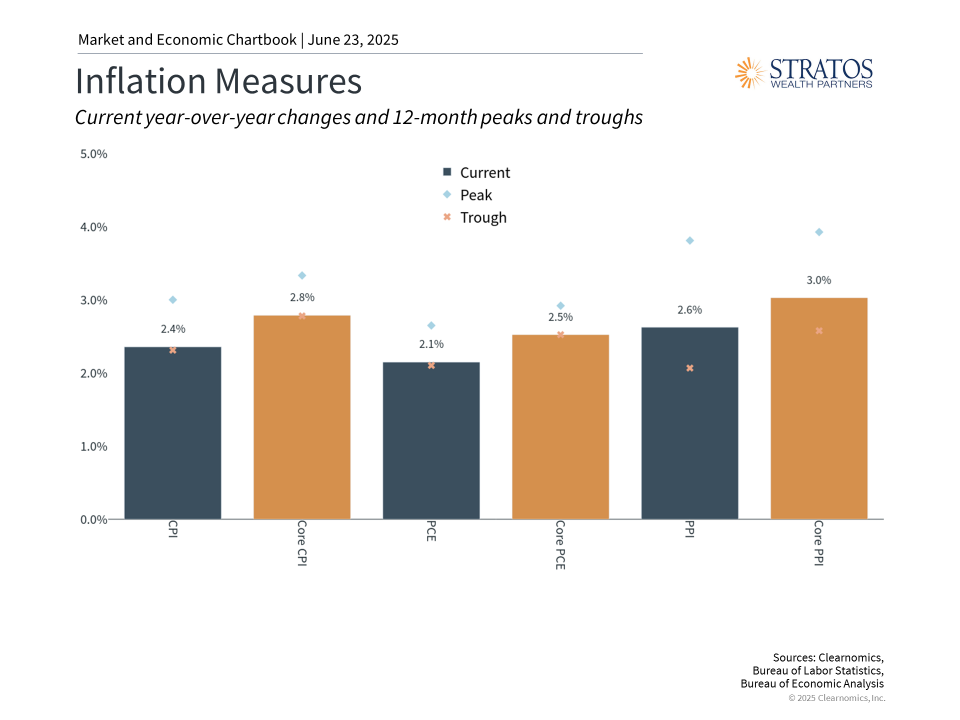 Market and Economic Chartbook | June 23, 2025

Inflation Measures

STRATOS
WEALTH PARTNERS

Current year-over-year changes and 12-month peaks and troughs

5.0%
4.0%
3.0%
2.0%
1.0%
0.0%

Current
Peak
Trough

2.4%
2.8%
2.1%
2.5%
2.6%
3.0%

CPI
Core CPI
PCE
Core PCE
PPI
Core PPI

Sources: Clearnomics, Bureau of Labor Statistics, Bureau of Economic Analysis
© 2025 Clearnomics, Inc.